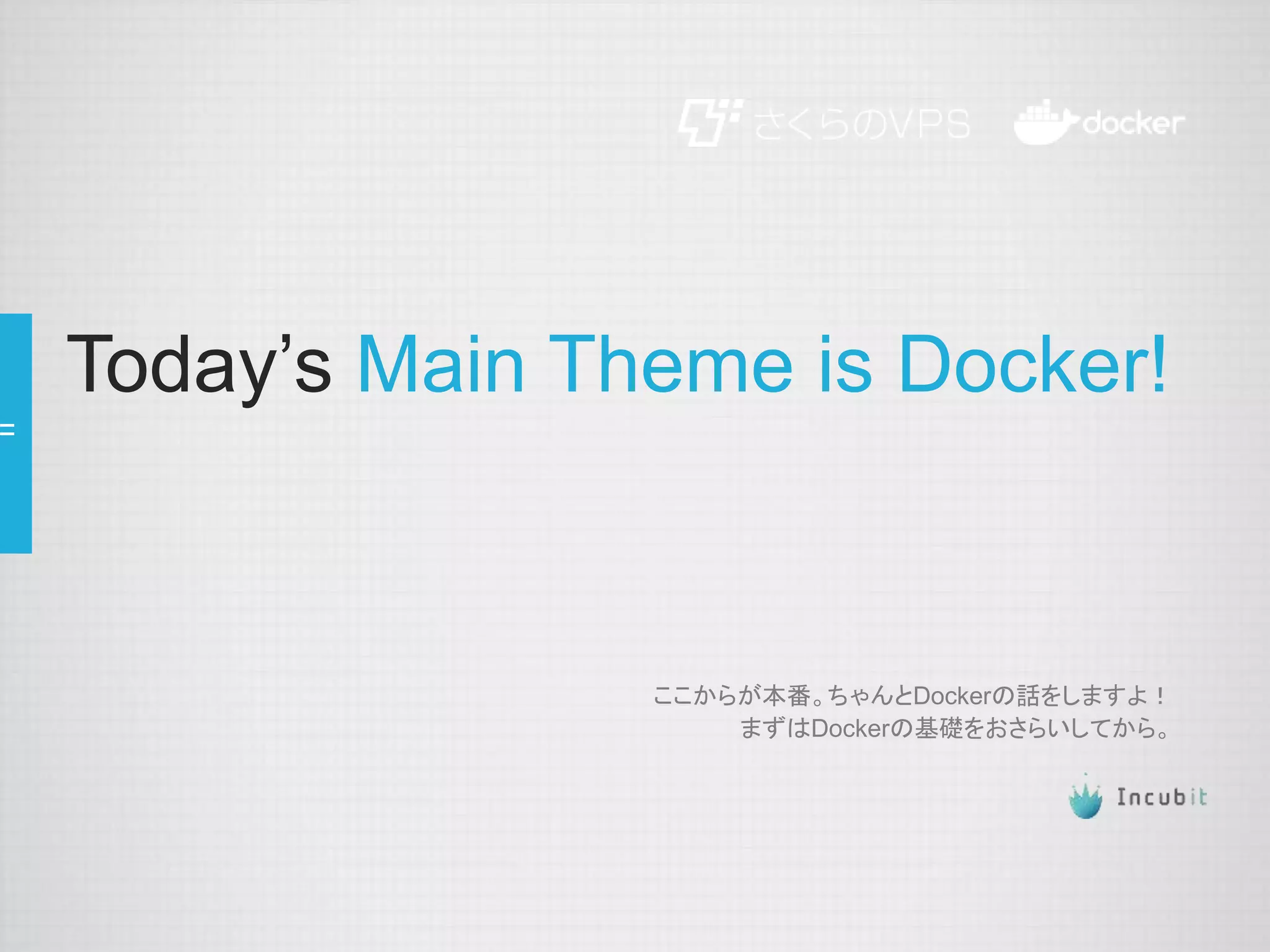 さくらのVPS docker

Today's Main Theme is Docker!

ここからが本番。ちゃんとDockerの話をしますよ！
まずはDockerの基礎をおさらいしてから。

Incubit